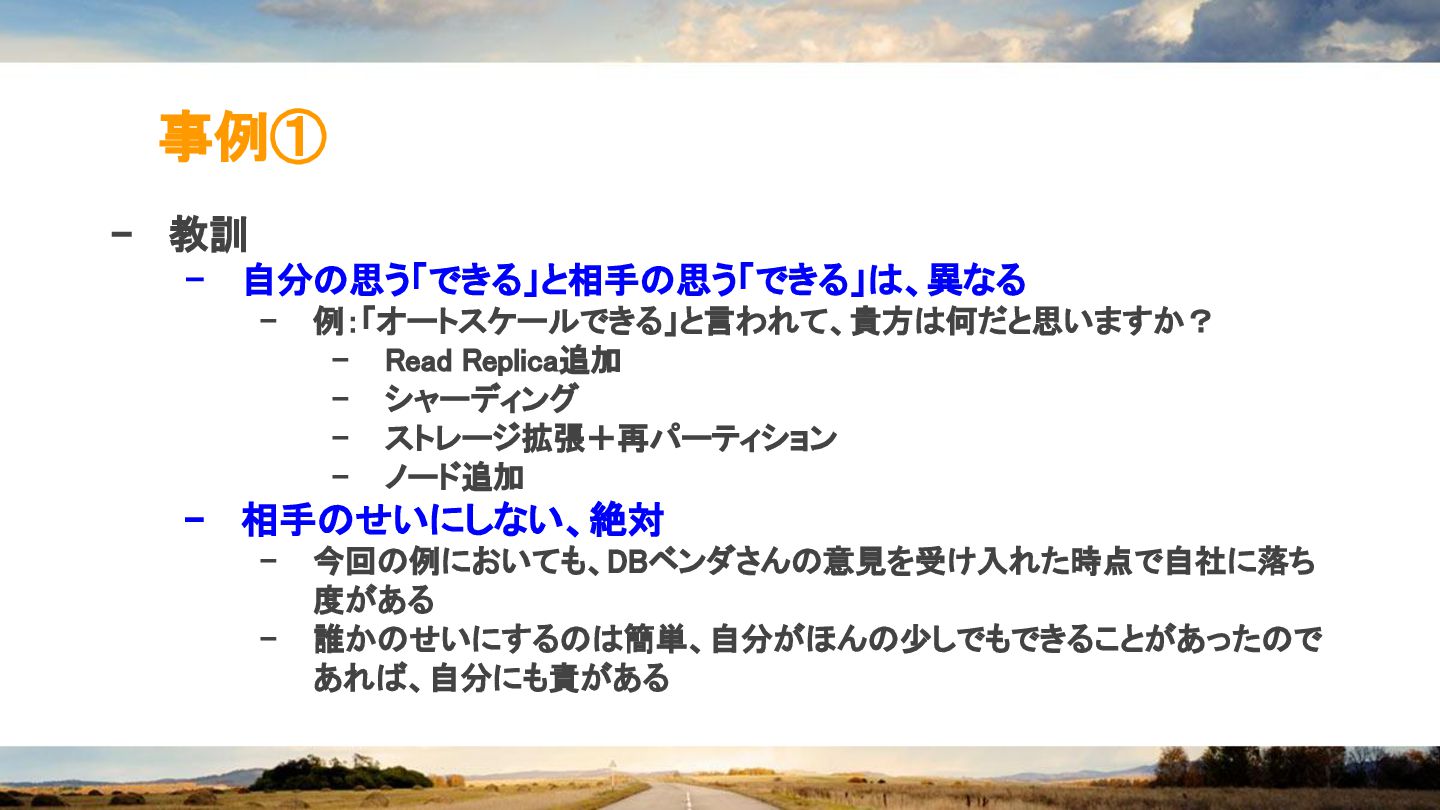 事例①

- 教訓
  - 自分の思う「できる」と相手の思う「できる」は、異なる
    - 例：「オートスケールできる」と言われて、貴方は何だと思いますか？
      - Read Replica追加
      - シャーディング
      - ストレージ拡張＋再パーティション
      - ノード追加
  - 相手のせいにしない、絶対
    - 今回の例においても、DBベンダさんの意見を受け入れた時点で自社に落ち度がある
    - 誰かのせいにするのは簡単、自分がほんの少しでもできることがあったのであれば、自分にも責がある